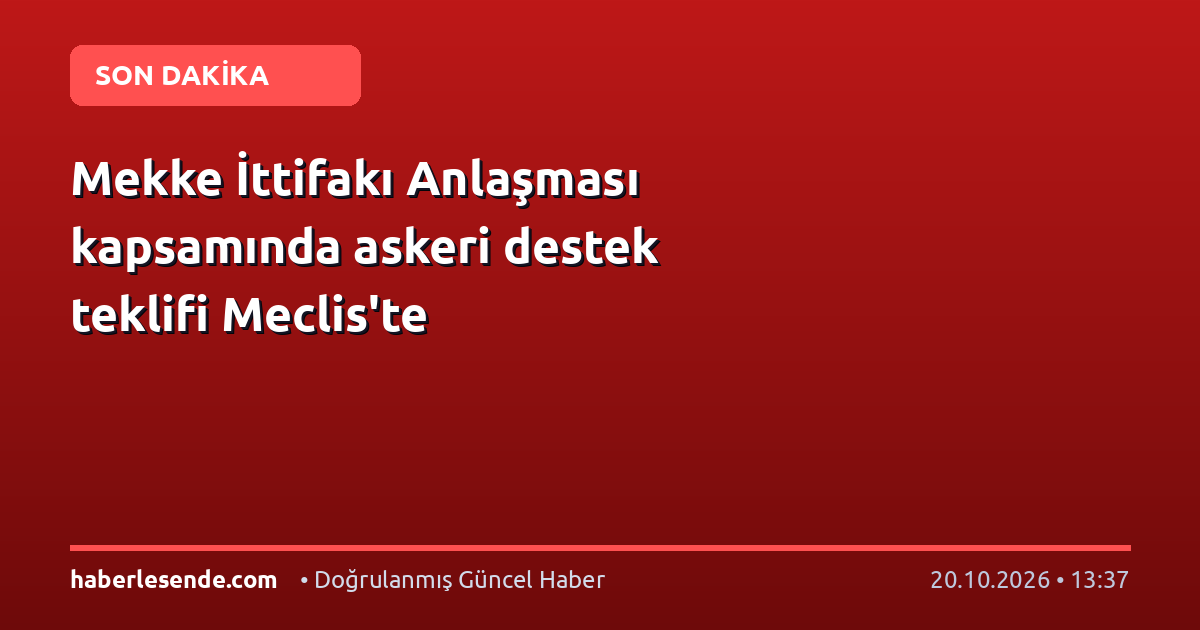 SON DAKİKA

Mekke İttifakı Anlaşması kapsamında askeri destek teklifi Meclis'te

haberlesende.com • Doğrulanmış Güncel Haber 20.10.2026 • 13:37